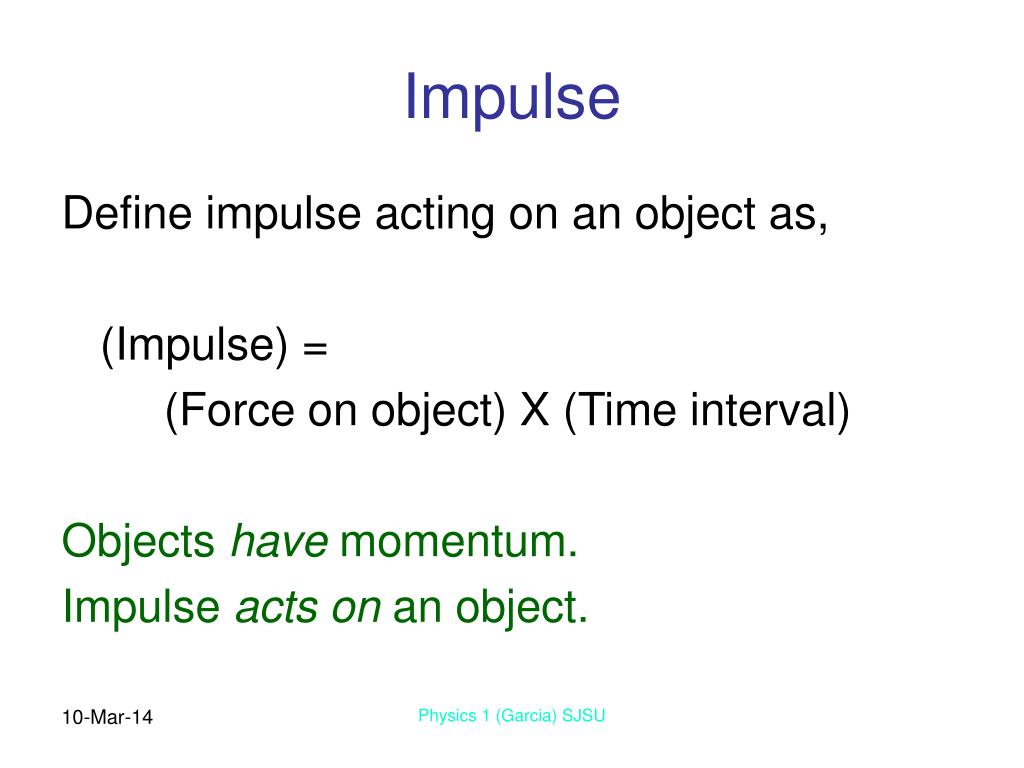 Impulse

Define impulse acting on an object as,

(Impulse) =
(Force on object) X (Time interval)

Objects have momentum.
Impulse acts on an object.

10-Mar-14

Physics 1 (Garcia) SJSU